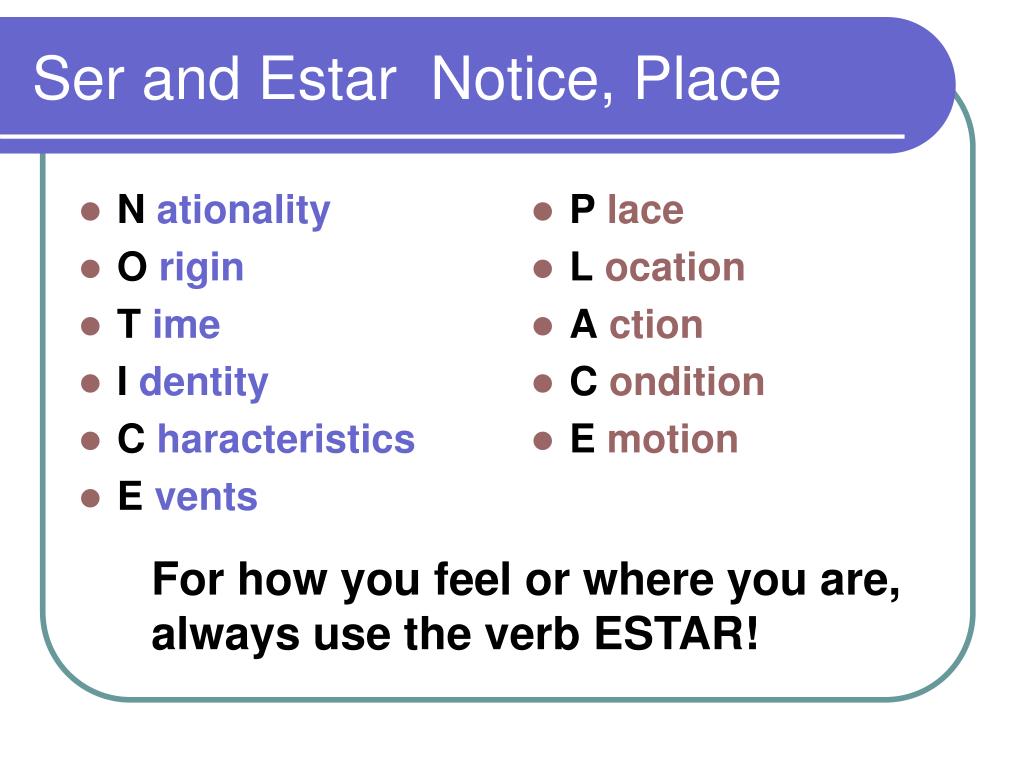 Ser and Estar Notice, Place

- N ationality
- O rigin
- T ime
- I dentity
- C haracteristics
- E vents

- P lace
- L ocation
- A ction
- C ondition
- E motion

For how you feel or where you are, always use the verb ESTAR!